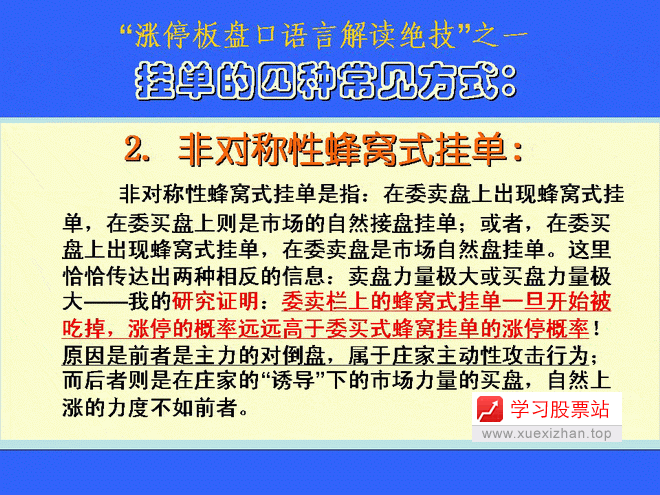 “涨停板盘口语言解读绝技”之一

挂单的四种常见方式：

2. 非对称性蜂窝式挂单：

非对称性蜂窝式挂单是指：在委卖盘上出现蜂窝式挂单，在委买盘上则是市场的自然接盘挂单；或者，在委买盘上出现蜂窝式挂单，在委卖盘是市场自然盘挂单。这里恰恰传达出两种相反的信息：卖盘力量极大或买盘力量极大——我的研究证明：委卖栏上的蜂窝式挂单一旦开始被吃掉，涨停的概率远远高于委买式蜂窝挂单的涨停概率！原因是前者是主力的对倒盘，属于庄家主动性攻击行为；而后者则是在庄家的“诱导”下的市场力量的买盘，自然上涨的力度不如前者。

学习股票站
www.xuexizhan.top